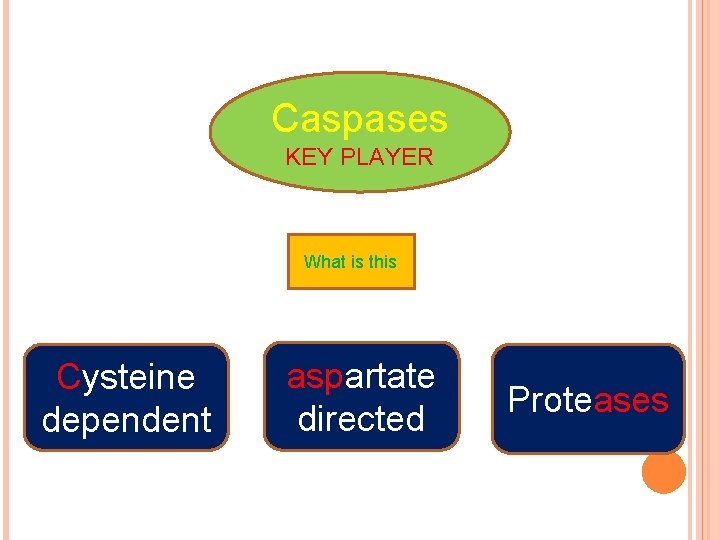 Caspases
KEY PLAYER

What is this

Cysteine dependent

aspartate directed

Proteases